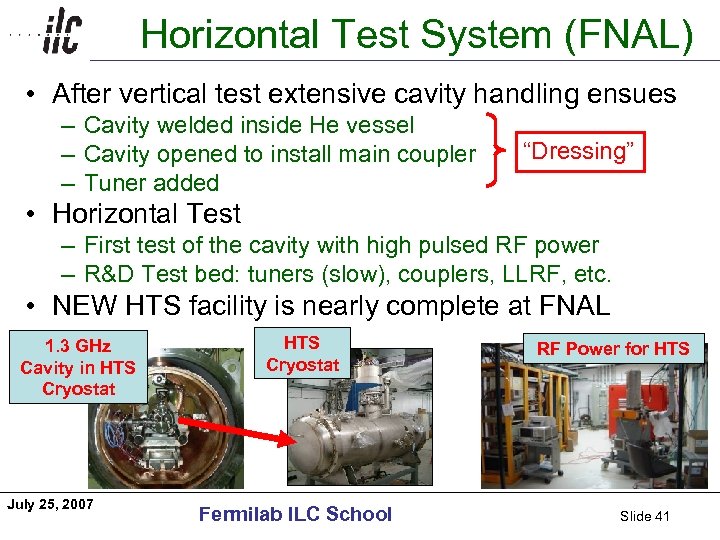 ilc

Horizontal Test System (FNAL)

• After vertical test extensive cavity handling ensues
– Cavity welded inside He vessel
– Cavity opened to install main coupler
– Tuner added

"Dressing"

• Horizontal Test
– First test of the cavity with high pulsed RF power
– R&D Test bed: tuners (slow), couplers, LLRF, etc.
• NEW HTS facility is nearly complete at FNAL

1.3 GHz Cavity in HTS Cryostat

HTS Cryostat

RF Power for HTS

July 25, 2007

Fermilab ILC School

Slide 41